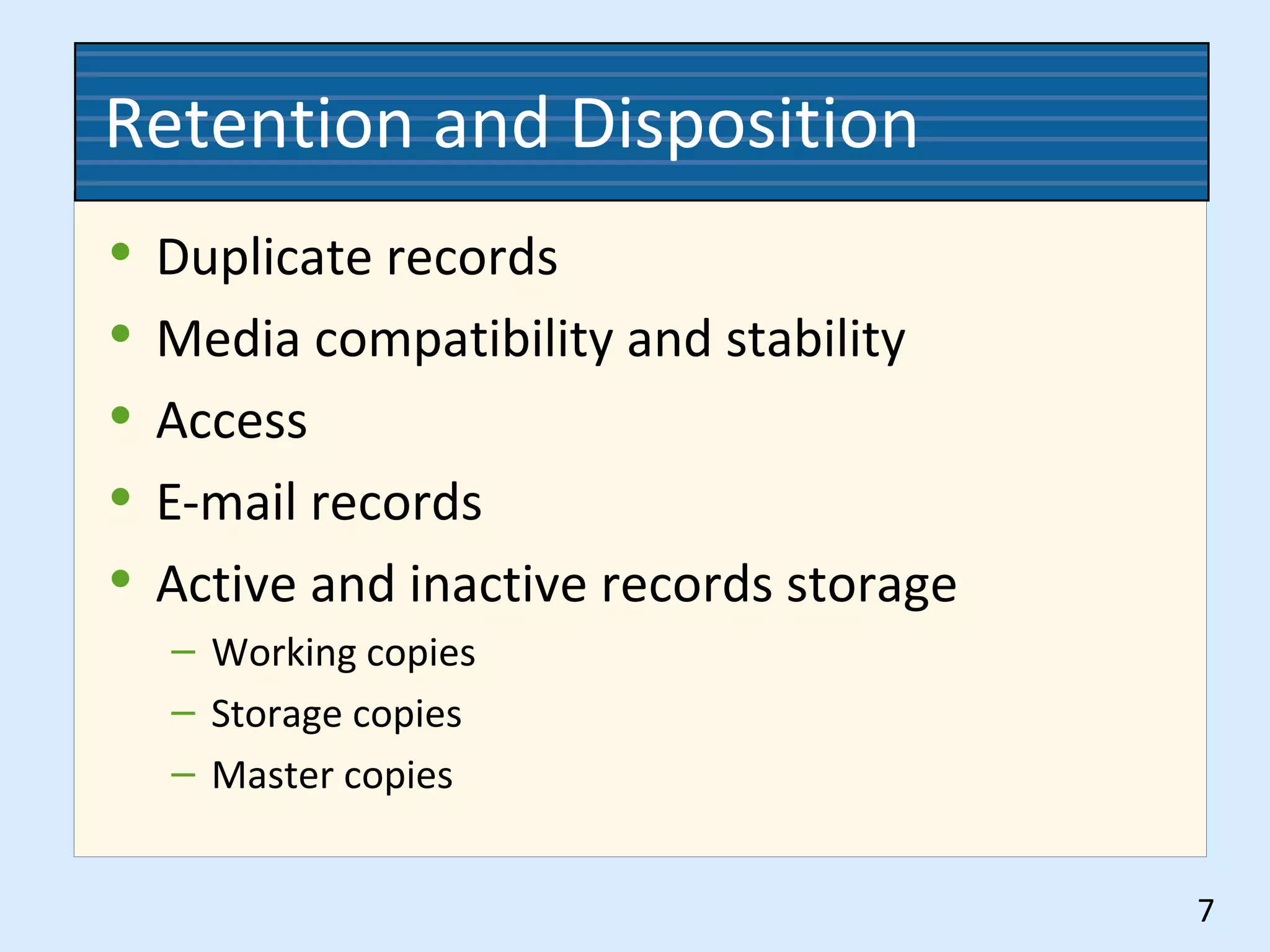 Retention and Disposition

• Duplicate records
• Media compatibility and stability
• Access
• E-mail records
• Active and inactive records storage
  – Working copies
  – Storage copies
  – Master copies

7